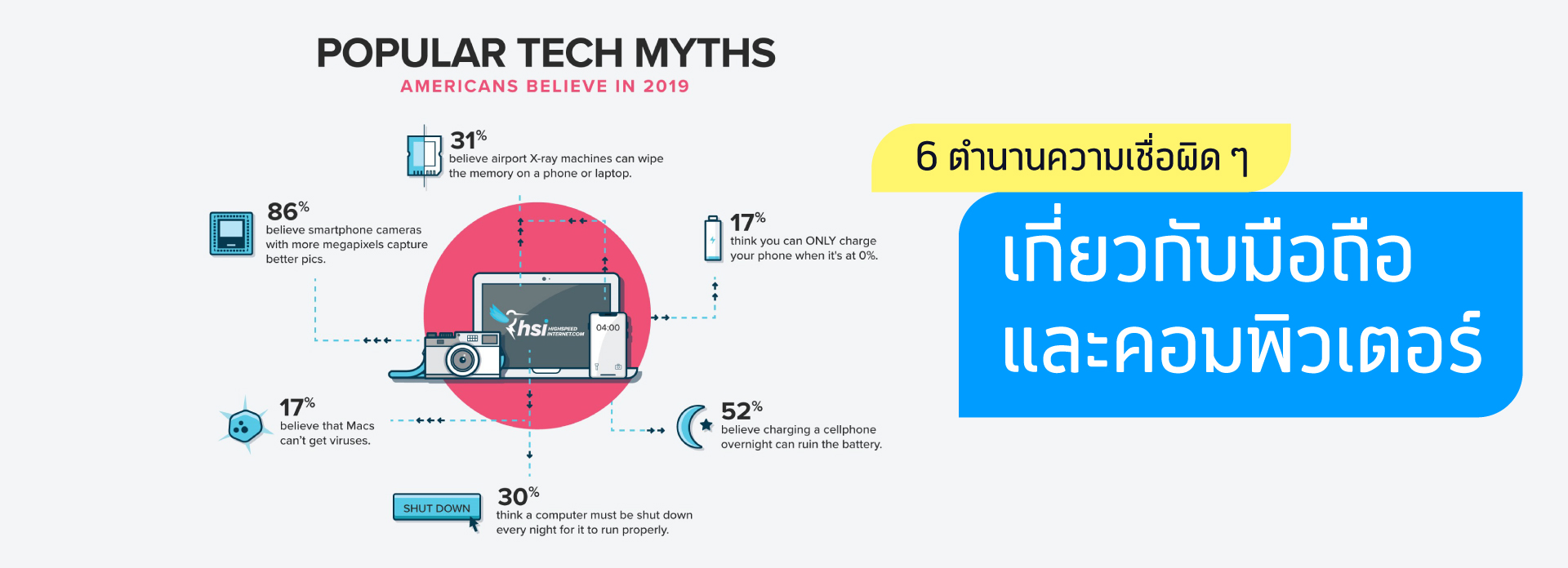 POPULAR TECH MYTHS
AMERICANS BELIEVE IN 2019

31%
believe airport X-ray machines can wipe the memory on a phone or laptop.

86%
believe smartphone cameras with more megapixels capture better pics.

17%
think you can ONLY charge your phone when it's at 0%.

hsi HIGHSPEED INTERNET.COM

04:00

17%
believe that Macs can't get viruses.

52%
believe charging a cellphone overnight can ruin the battery.

SHUT DOWN

30%
think a computer must be shut down every night for it to run properly.

6 ตำนานความเชื่อผิด ๆ
เกี่ยวกับมือถือ
และคอมพิวเตอร์